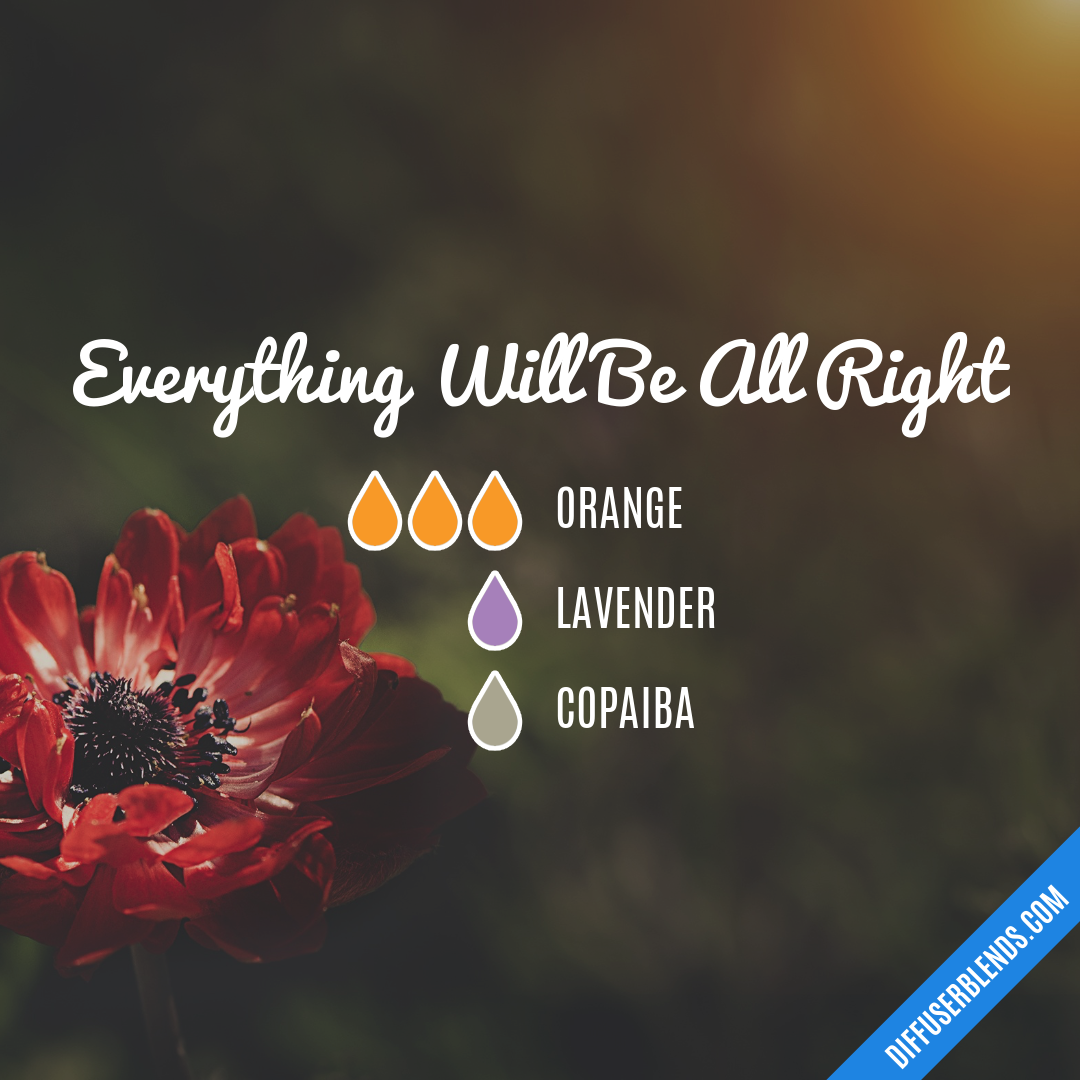 Everything Will Be All Right

ORANGE

LAVENDER

COPAIBA

DIFFUSERBLENDS.COM